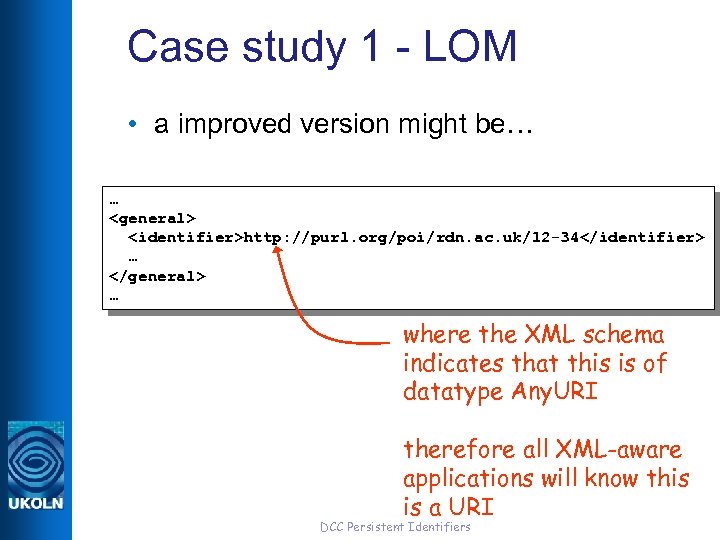 Case study 1 - LOM

• a improved version might be…

…
<general>
  <identifier>http://purl.org/poi/rdn.ac.uk/12-34</identifier>
  …
</general>
…

where the XML schema indicates that this is of datatype AnyURI

therefore all XML-aware applications will know this is a URI

UKOLN

DCC Persistent Identifiers